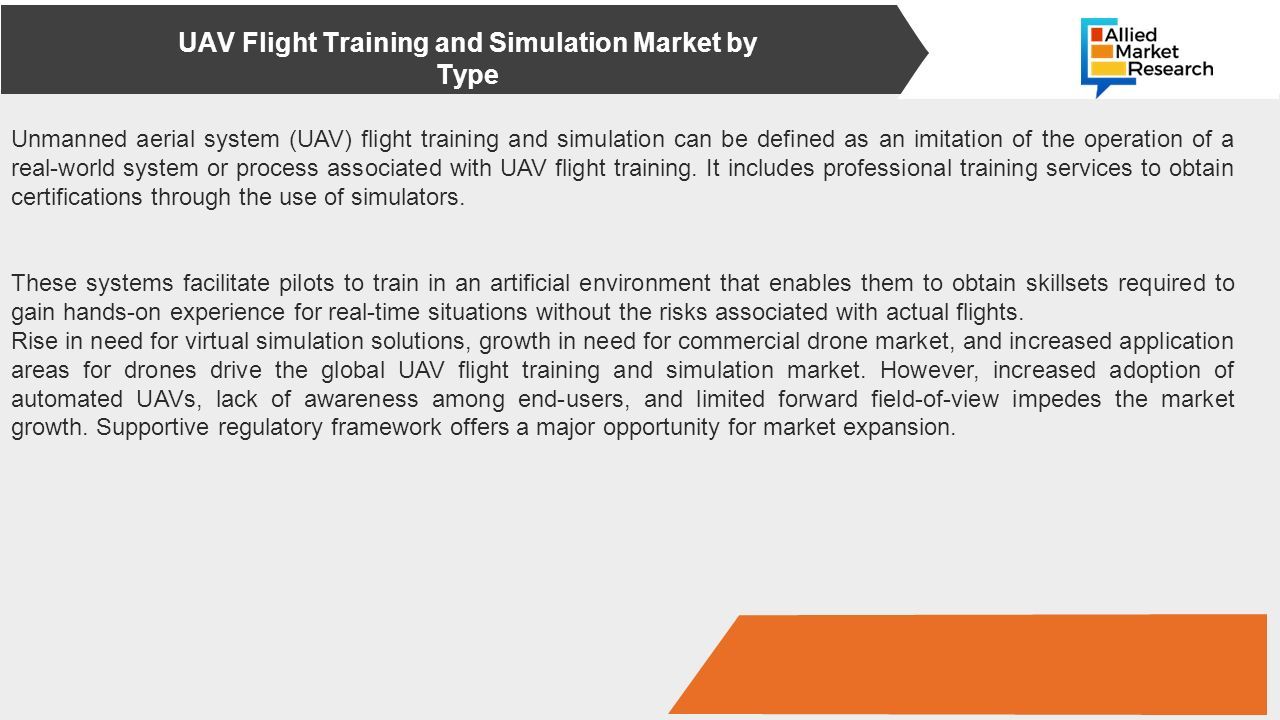 UAV Flight Training and Simulation Market by Type

Allied Market Research

Unmanned aerial system (UAV) flight training and simulation can be defined as an imitation of the operation of a real-world system or process associated with UAV flight training. It includes professional training services to obtain certifications through the use of simulators.

These systems facilitate pilots to train in an artificial environment that enables them to obtain skillsets required to gain hands-on experience for real-time situations without the risks associated with actual flights.
Rise in need for virtual simulation solutions, growth in need for commercial drone market, and increased application areas for drones drive the global UAV flight training and simulation market. However, increased adoption of automated UAVs, lack of awareness among end-users, and limited forward field-of-view impedes the market growth. Supportive regulatory framework offers a major opportunity for market expansion.